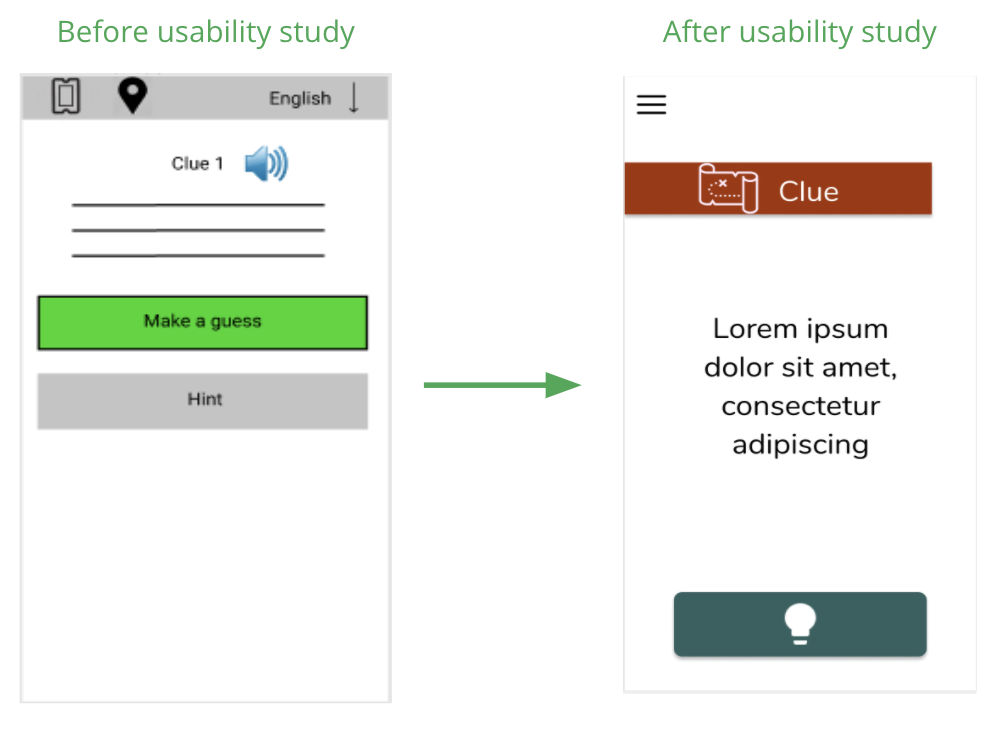 Before usability study

English

Clue 1

Make a guess

Hint

After usability study

Clue

Lorem ipsum dolor sit amet, consectetur adipiscing